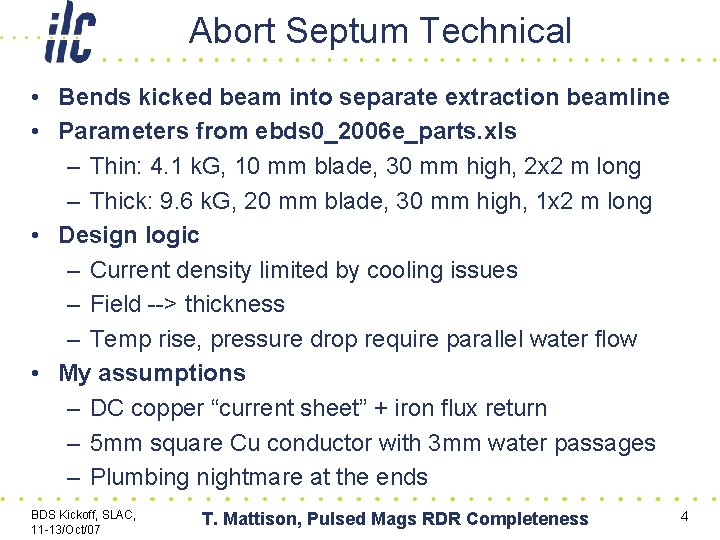 ilc

Abort Septum Technical

• Bends kicked beam into separate extraction beamline
• Parameters from ebds0_2006e_parts.xls
– Thin: 4.1 kG, 10 mm blade, 30 mm high, 2x2 m long
– Thick: 9.6 kG, 20 mm blade, 30 mm high, 1x2 m long
• Design logic
– Current density limited by cooling issues
– Field --> thickness
– Temp rise, pressure drop require parallel water flow
• My assumptions
– DC copper “current sheet” + iron flux return
– 5mm square Cu conductor with 3mm water passages
– Plumbing nightmare at the ends

BDS Kickoff, SLAC, 11-13/Oct/07

T. Mattison, Pulsed Mags RDR Completeness

4